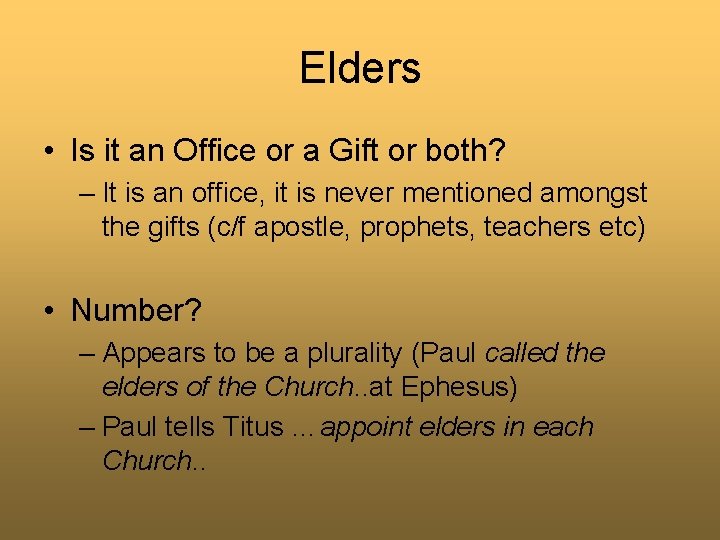 Elders

• Is it an Office or a Gift or both?

– It is an office, it is never mentioned amongst the gifts (c/f apostle, prophets, teachers etc)

• Number?

– Appears to be a plurality (Paul called the elders of the Church..at Ephesus)

– Paul tells Titus ... appoint elders in each Church..